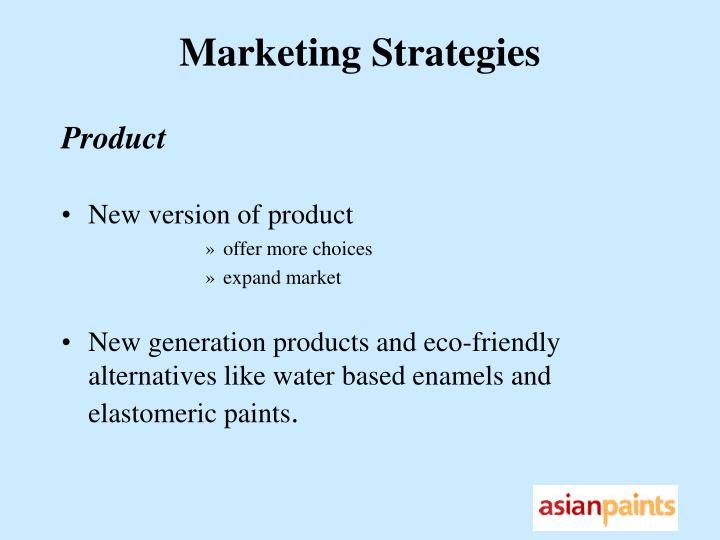 Marketing Strategies

Product

• New version of product
» offer more choices
» expand market

• New generation products and eco-friendly alternatives like water based enamels and elastomeric paints.

asianpaints